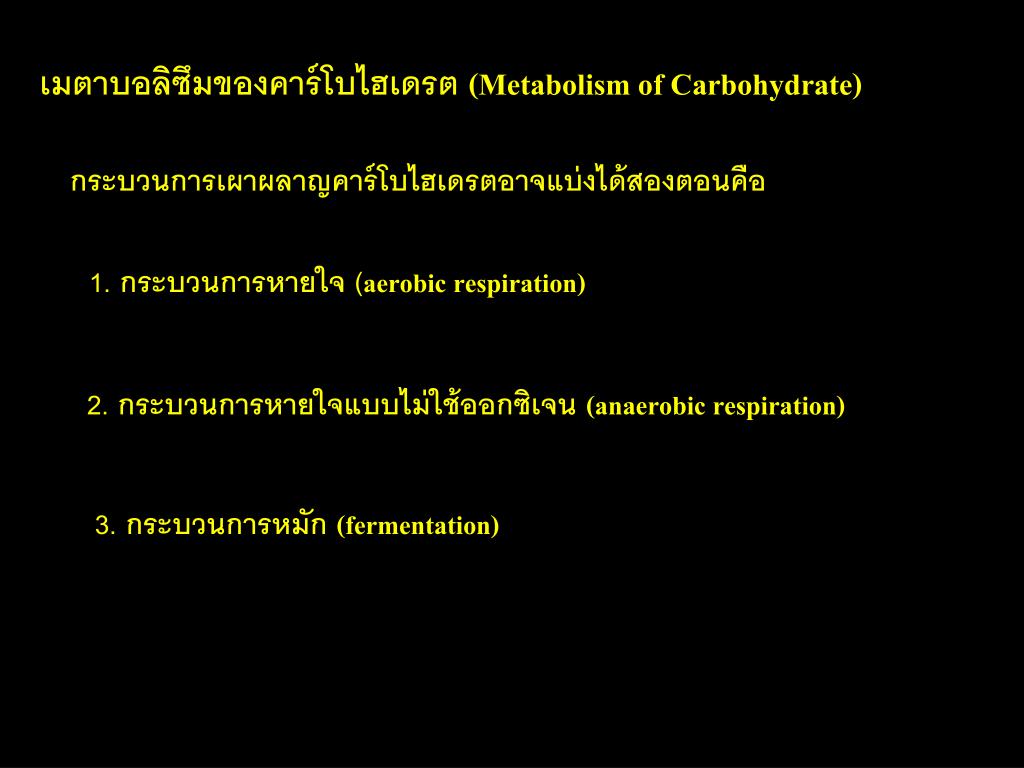 เมตาบอลิซึมของคาร์โบไฮเดรต (Metabolism of Carbohydrate)

กระบวนการเผาผลาญคาร์โบไฮเดรตอาจแบ่งได้สองตอนคือ

1. กระบวนการหายใจ (aerobic respiration)

2. กระบวนการหายใจแบบไม่ใช้ออกซิเจน (anaerobic respiration)

3. กระบวนการหมัก (fermentation)